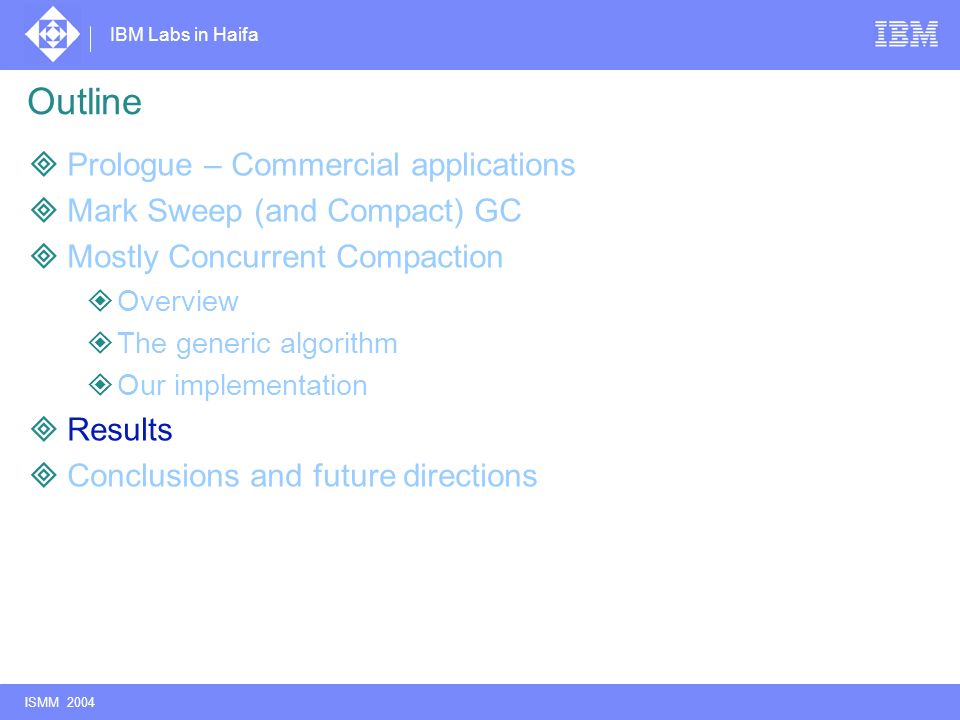 IBM Labs in Haifa

IBM

Outline

Prologue – Commercial applications

Mark Sweep (and Compact) GC

Mostly Concurrent Compaction

Overview

The generic algorithm

Our implementation

Results

Conclusions and future directions

ISMM 2004